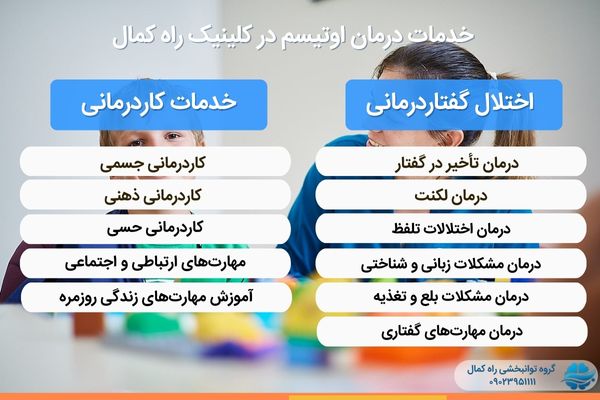 خدمات درمان اوتیسم در کلینیک راه کمال

اختلال گفتاردرمانی

درمان تأخیر در گفتار

درمان لکنت

درمان اختلالات تلفظ

درمان مشکلات زبانی و شناختی

درمان مشکلات بلع و تغذیه

درمان مهارت‌های گفتاری

خدمات کاردرمانی

کاردرمانی جسمی

کاردرمانی ذهنی

کاردرمانی حسی

مهارت‌های ارتباطی و اجتماعی

آموزش مهارت‌های زندگی روزمره

گروه توانبخشی راه کمال
۰۹۰۲۳۹۵۱۱۱۱